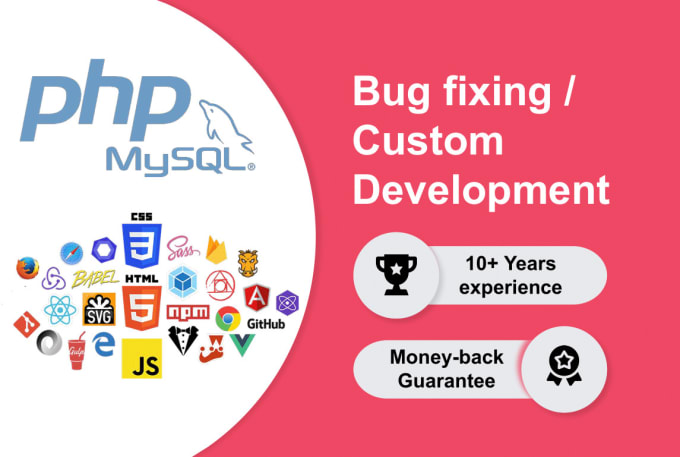 php
MySQL®

CSS
3
Sass
BABEL
HTML
5
SVG
npm
A
GitHub
Gulp
JS

Bug fixing / Custom Development

10+ Years experience

Money-back Guarantee